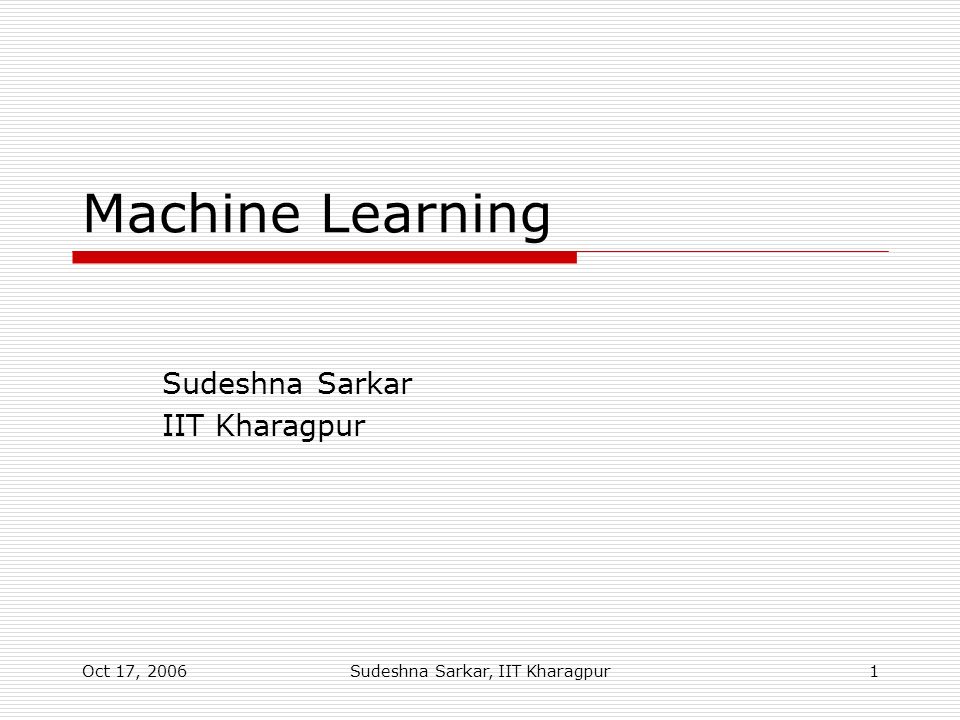 Machine Learning

Sudeshna Sarkar
IIT Kharagpur

Oct 17, 2006 Sudeshna Sarkar, IIT Kharagpur 1